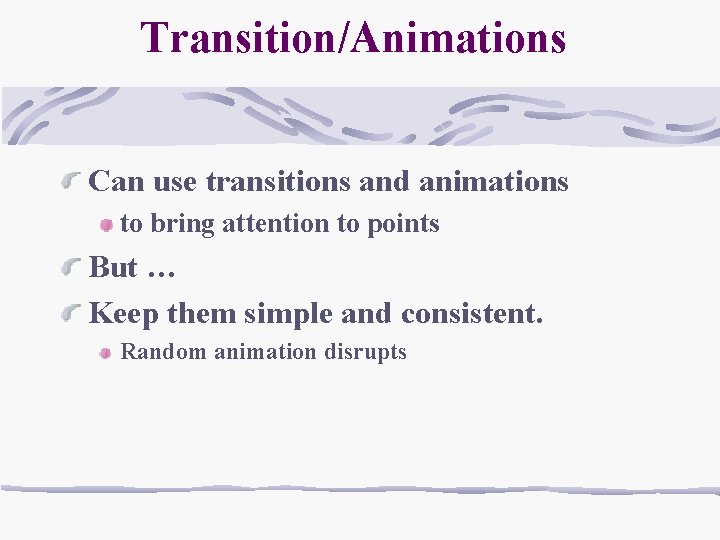 Transition/Animations

Can use transitions and animations

to bring attention to points

But …

Keep them simple and consistent.

Random animation disrupts